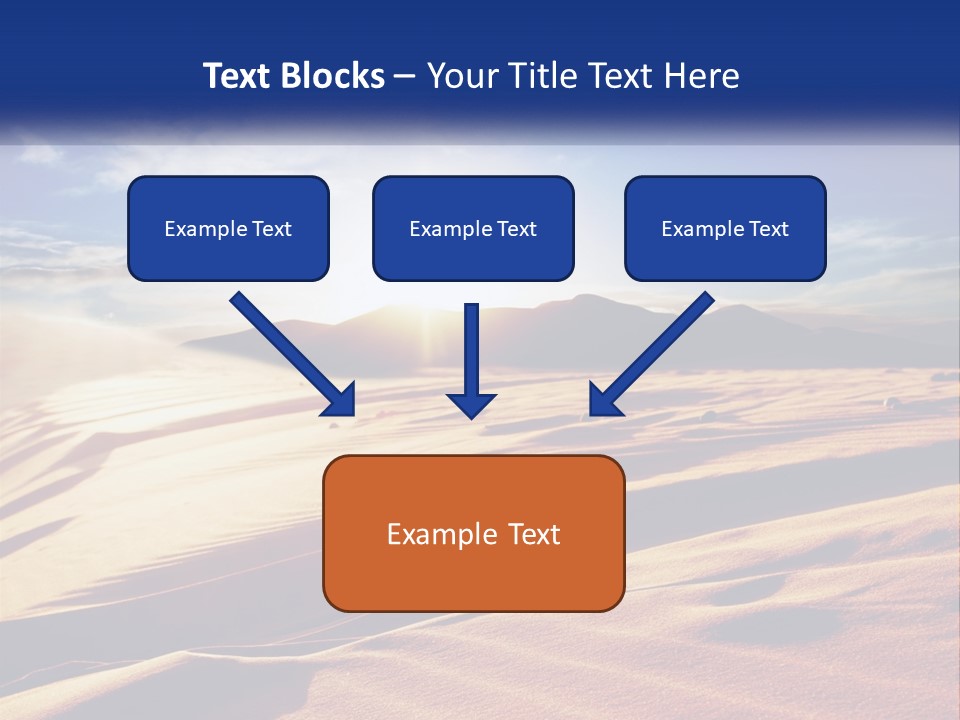 Text Blocks – Your Title Text Here

Example Text

Example Text

Example Text

Example Text